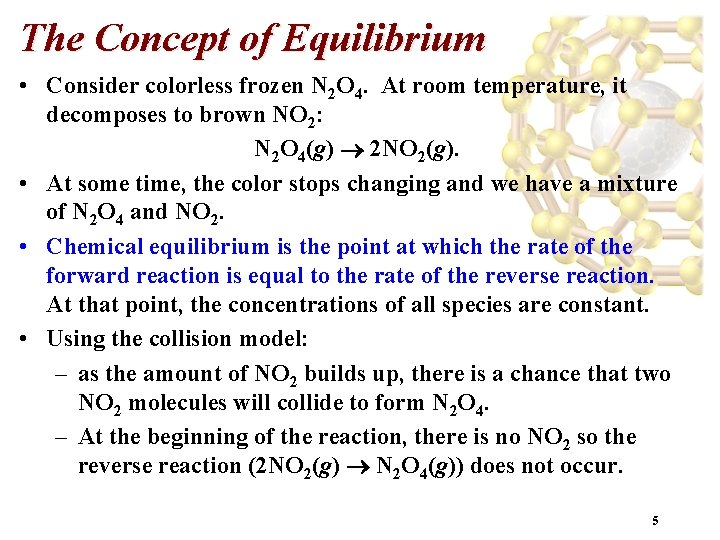 The Concept of Equilibrium

• Consider colorless frozen $N_2O_4$. At room temperature, it decomposes to brown $NO_2$:

$N_2O_4(g) \rightarrow 2NO_2(g)$.

• At some time, the color stops changing and we have a mixture of $N_2O_4$ and $NO_2$.

• Chemical equilibrium is the point at which the rate of the forward reaction is equal to the rate of the reverse reaction. At that point, the concentrations of all species are constant.

• Using the collision model:

– as the amount of $NO_2$ builds up, there is a chance that two $NO_2$ molecules will collide to form $N_2O_4$.

– At the beginning of the reaction, there is no $NO_2$ so the reverse reaction ($2NO_2(g) \rightarrow N_2O_4(g)$) does not occur.

5